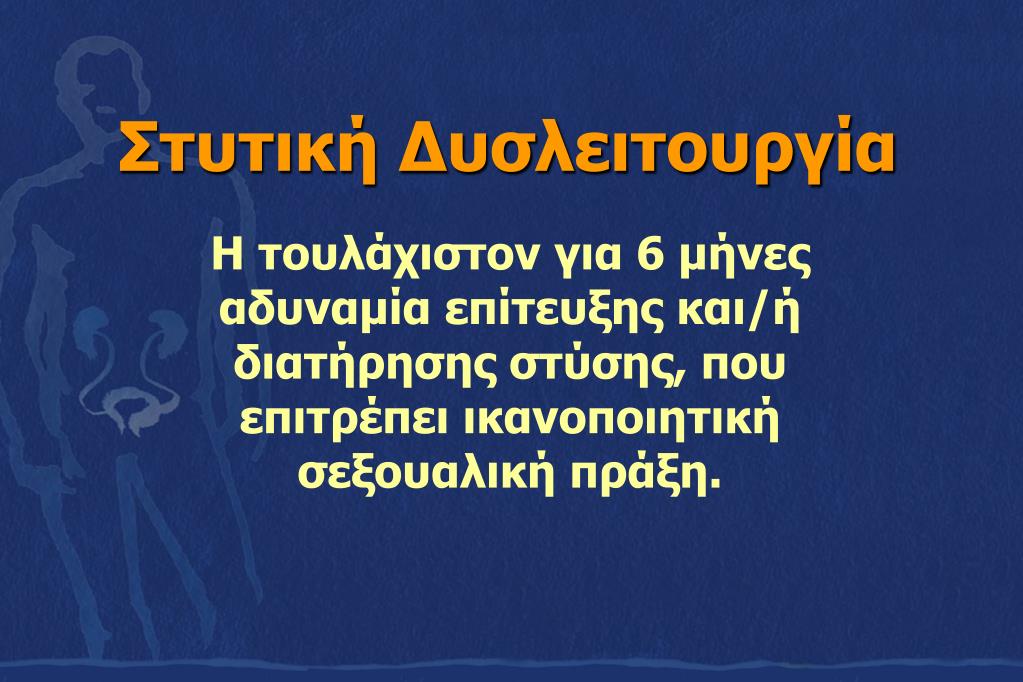 Στυτική Δυσλειτουργία

Η τουλάχιστον για 6 μήνες αδυναμία επίτευξης και/ή διατήρησης στύσης, που επιτρέπει ικανοποιητική σεξουαλική πράξη.